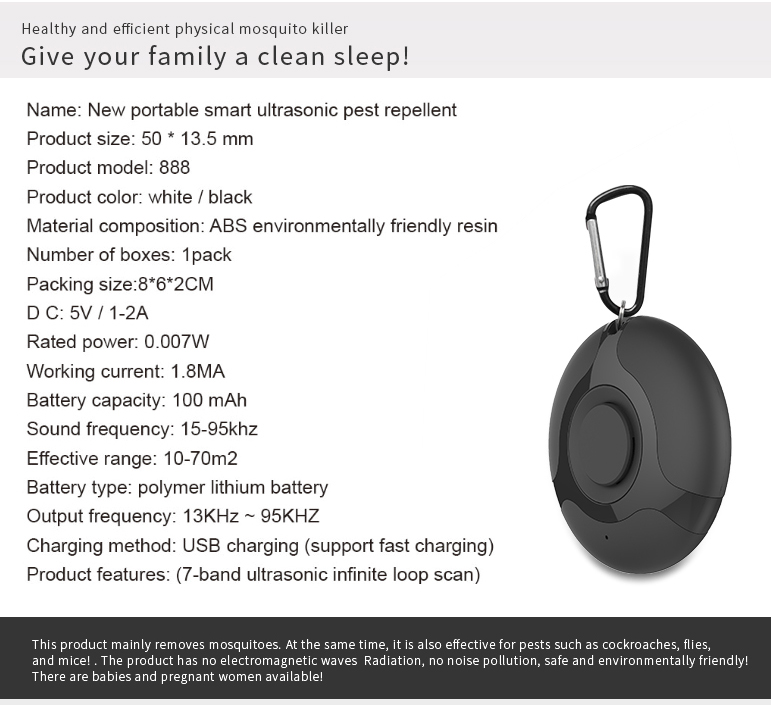 Healthy and efficient physical mosquito killer
Give your family a clean sleep!

Name: New portable smart ultrasonic pest repellent
Product size: 50 * 13.5 mm
Product model: 888
Product color: white / black
Material composition: ABS environmentally friendly resin
Number of boxes: 1pack
Packing size:8*6*2CM
D C: 5V / 1-2A
Rated power: 0.007W
Working current: 1.8MA
Battery capacity: 100 mAh
Sound frequency: 15-95khz
Effective range: 10-70m2
Battery type: polymer lithium battery
Output frequency: 13KHz ~ 95KHZ
Charging method: USB charging (support fast charging)
Product features: (7-band ultrasonic infinite loop scan)

This product mainly removes mosquitoes. At the same time, it is also effective for pests such as cockroaches, flies, and mice! . The product has no electromagnetic waves Radiation, no noise pollution, safe and environmentally friendly! There are babies and pregnant women available!